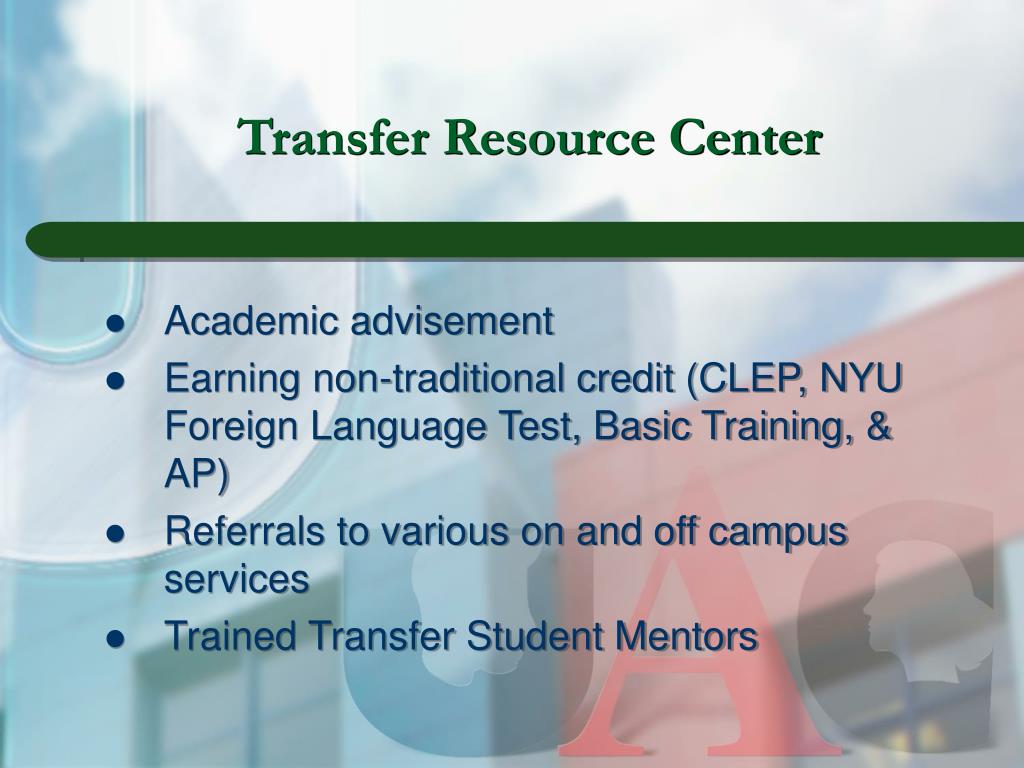 Transfer Resource Center

- Academic advisement
- Earning non-traditional credit (CLEP, NYU Foreign Language Test, Basic Training, & AP)
- Referrals to various on and off campus services
- Trained Transfer Student Mentors